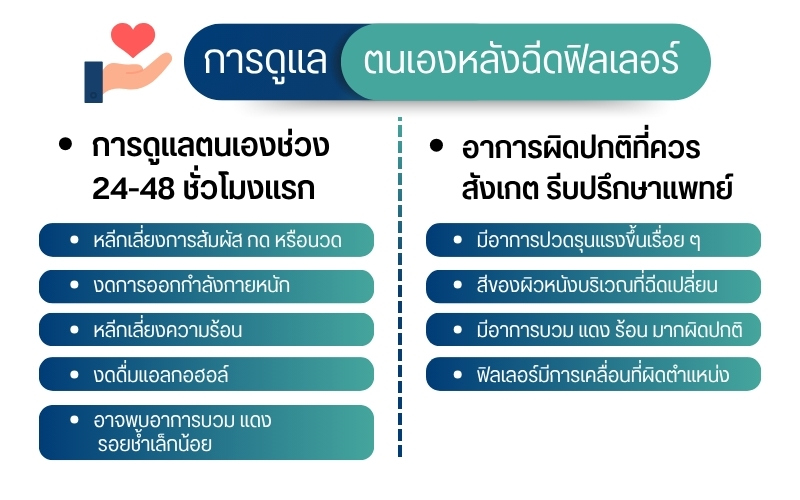 การดูแล ตนเองหลังฉีดฟิลเลอร์

• การดูแลตนเองช่วง 24-48 ชั่วโมงแรก

• หลีกเลี่ยงการสัมผัส กด หรือนวด
• งดการออกกำลังกายหนัก
• หลีกเลี่ยงความร้อน
• งดดื่มแอลกอฮอล์
• อาจพบอาการบวม แดง รอยช้ำเล็กน้อย

• อาการผิดปกติที่ควรสังเกต รีบปรึกษาแพทย์

• มีอาการปวดรุนแรงขึ้นเรื่อย ๆ
• สีของผิวหนังบริเวณที่ฉีดเปลี่ยน
• มีอาการบวม แดง ร้อน มากผิดปกติ
• ฟิลเลอร์มีการเคลื่อนที่ผิดตำแหน่ง